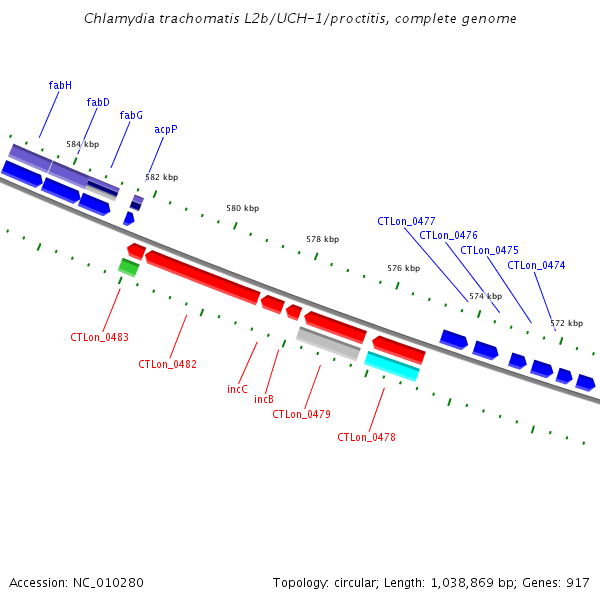 Chlamydia trachomatis L2b/UCH-1/proctitis, complete genome

fabH

fabD

fabG

acpP

584 kbp

582 kbp

580 kbp

578 kbp

576 kbp

574 kbp

572 kbp

CTLon_0477

CTLon_0476

CTLon_0475

CTLon_0474

CTLon_0483

CTLon_0482

incC

incB

CTLon_0479

CTLon_0478

Accession: NC_010280

Topology: circular; Length: 1,038,869 bp; Genes: 917